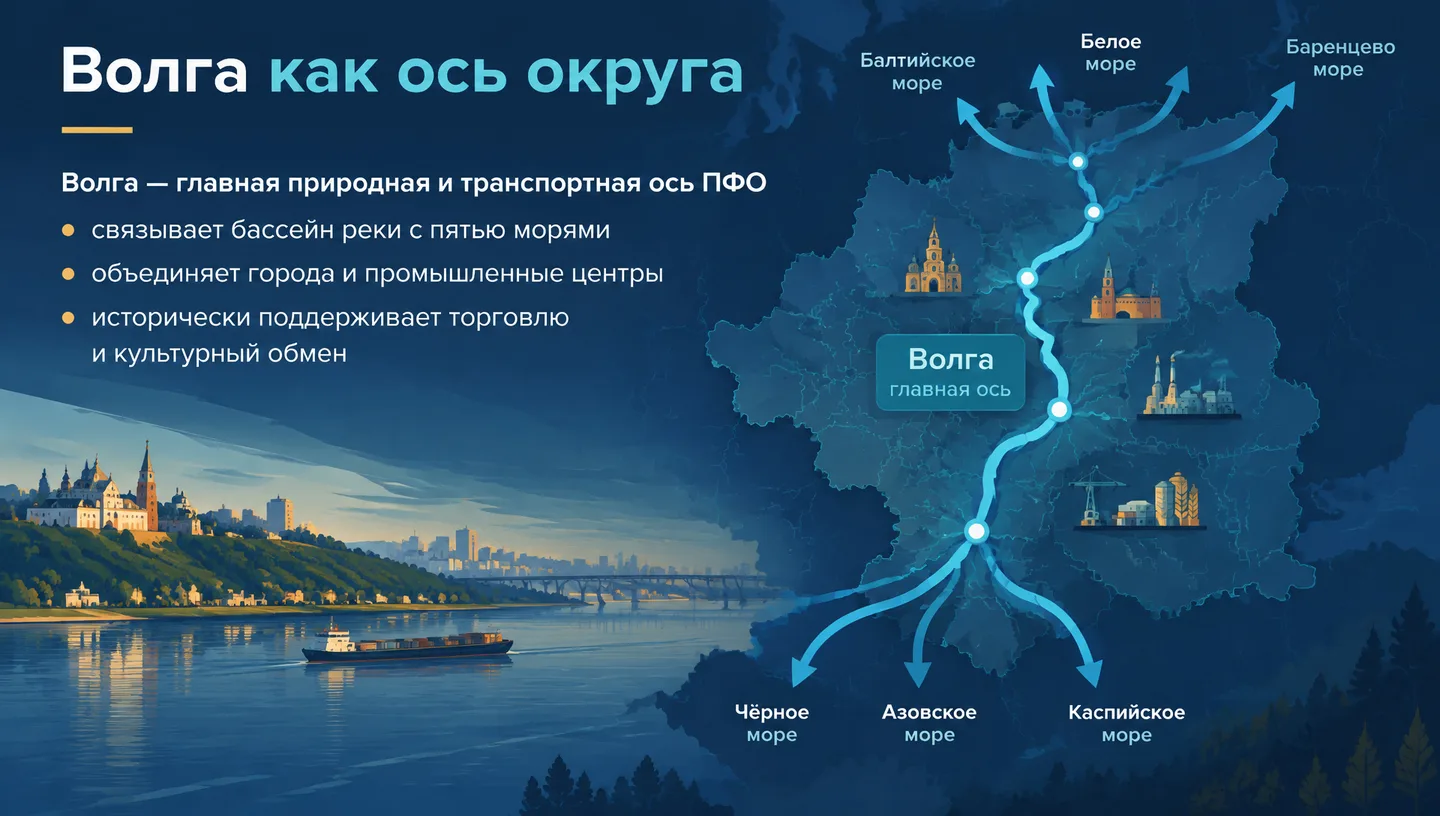 Волга как ось округа

Волга — главная природная и транспортная ось ПФО

• связывает бассейн реки с пятью морями
• объединяет города и промышленные центры
• исторически поддерживает торговлю и культурный обмен

Балтийское море

Белое море

Баренцево море

Волга
главная ось

Чёрное море

Азовское море

Каспийское море